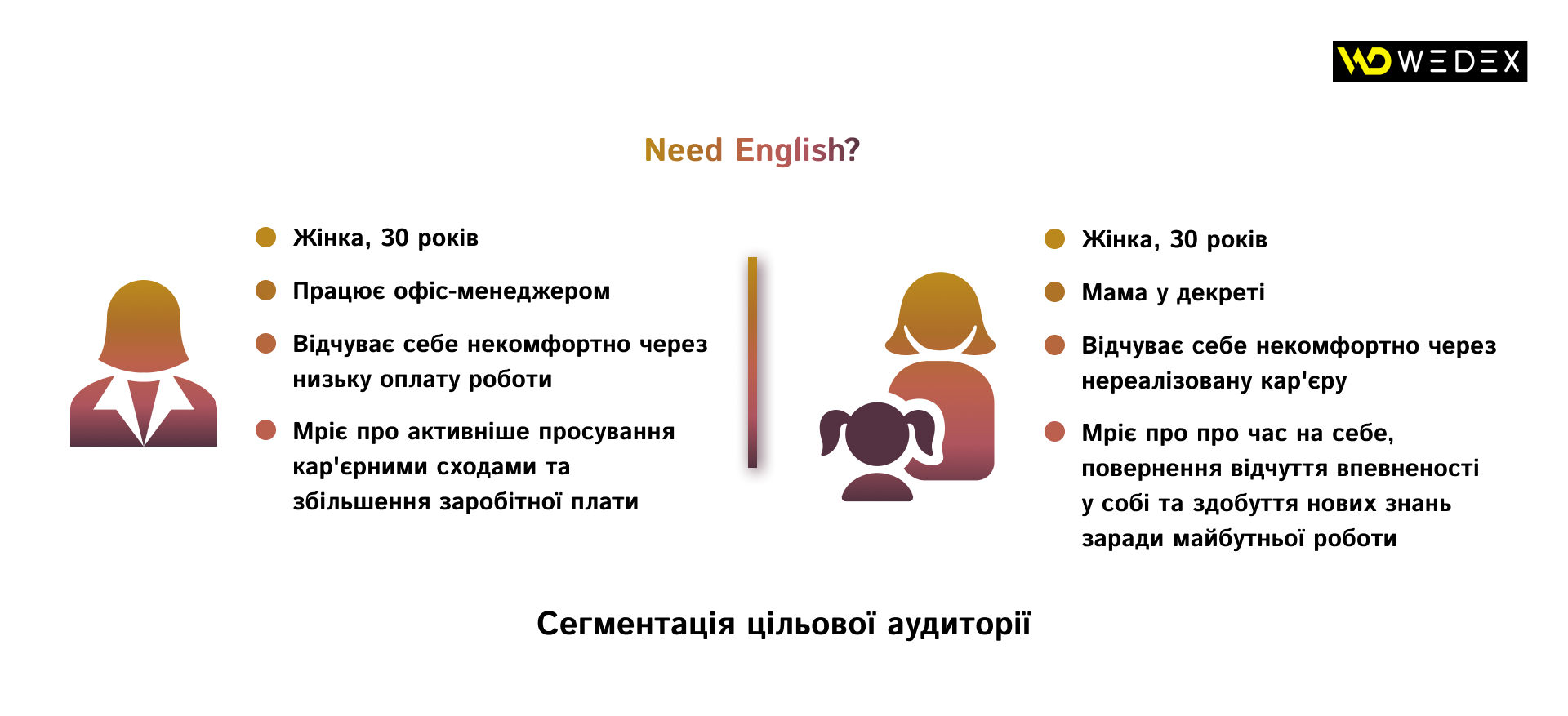 WEDEX

Need English?

Жінка, 30 років

Працює офіс-менеджером

Відчуває себе некомфортно через низьку оплату роботи

Мріє про активніше просування кар'єрними сходами та збільшення заробітної плати

Жінка, 30 років

Мама у декреті

Відчуває себе некомфортно через нереалізовану кар'єру

Мріє про про час на себе, повернення відчуття впевненості у собі та здобуття нових знань заради майбутньої роботи

Сегментація цільової аудиторії